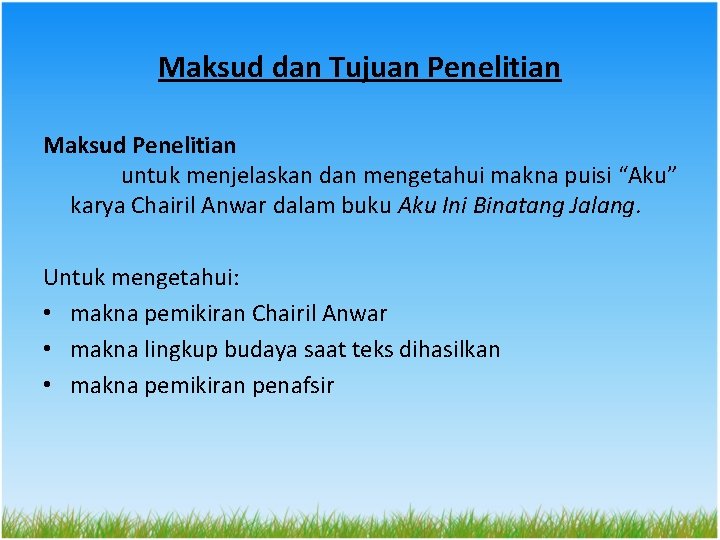 Maksud dan Tujuan Penelitian

Maksud Penelitian

untuk menjelaskan dan mengetahui makna puisi “Aku” karya Chairil Anwar dalam buku Aku Ini Binatang Jalang.

Untuk mengetahui:

• makna pemikiran Chairil Anwar
• makna lingkup budaya saat teks dihasilkan
• makna pemikiran penafsir